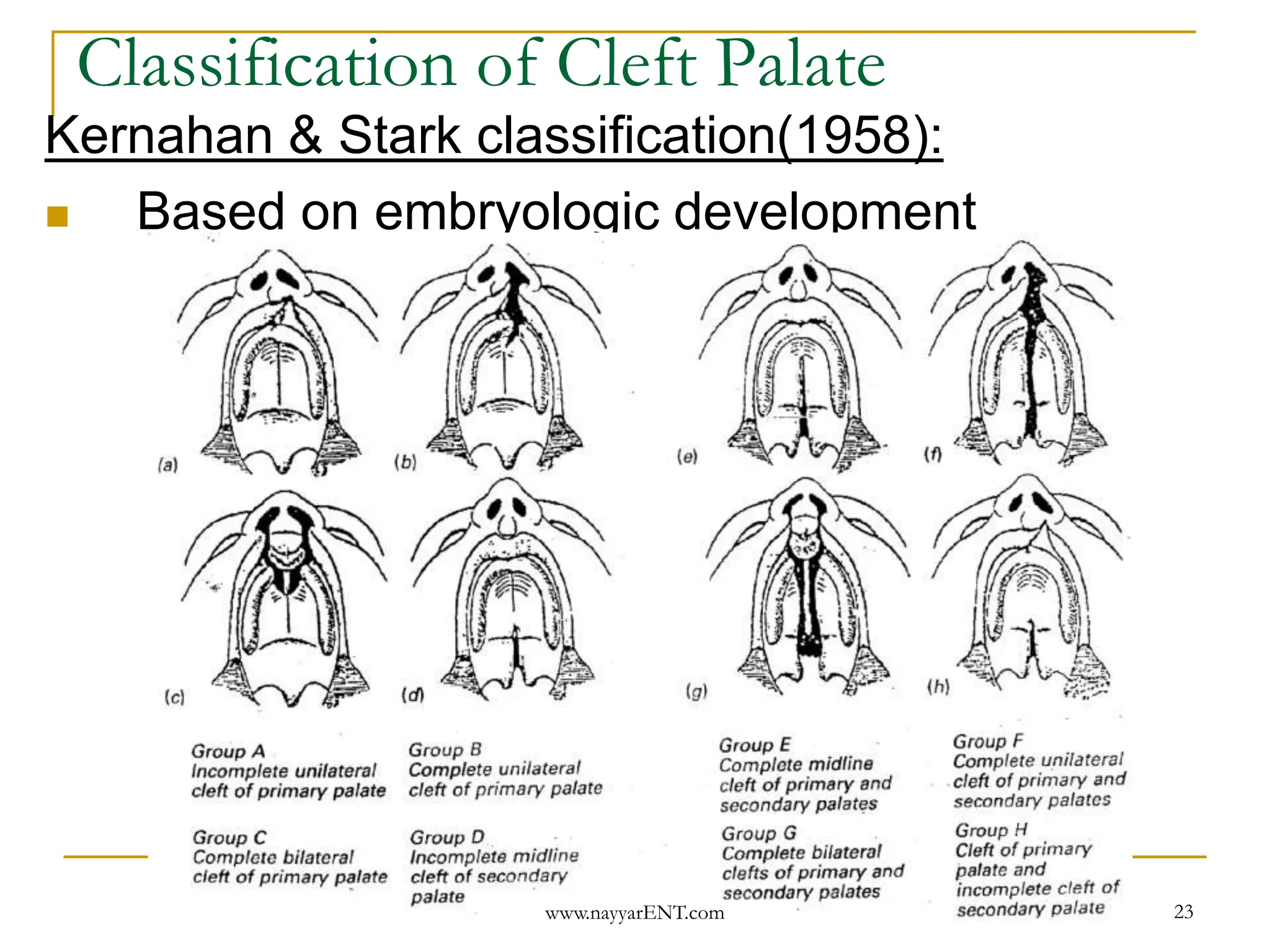 Classification of Cleft Palate

Kernahan & Stark classification(1958):

Based on embryologic development

(a)

(b)

(e)

(f)

(c)

(d)

(g)

(h)

Group A
Incomplete unilateral cleft of primary palate

Group B
Complete unilateral cleft of primary palate

Group E
Complete midline cleft of primary and secondary palates

Group F
Complete unilateral cleft of primary and secondary palates

Group C
Complete bilateral cleft of primary palate

Group D
Incomplete midline cleft of secondary palate

Group G
Complete bilateral clefts of primary and secondary palates

Group H
Cleft of primary palate and incomplete cleft of secondary palate

www.nayyarENT.com

23